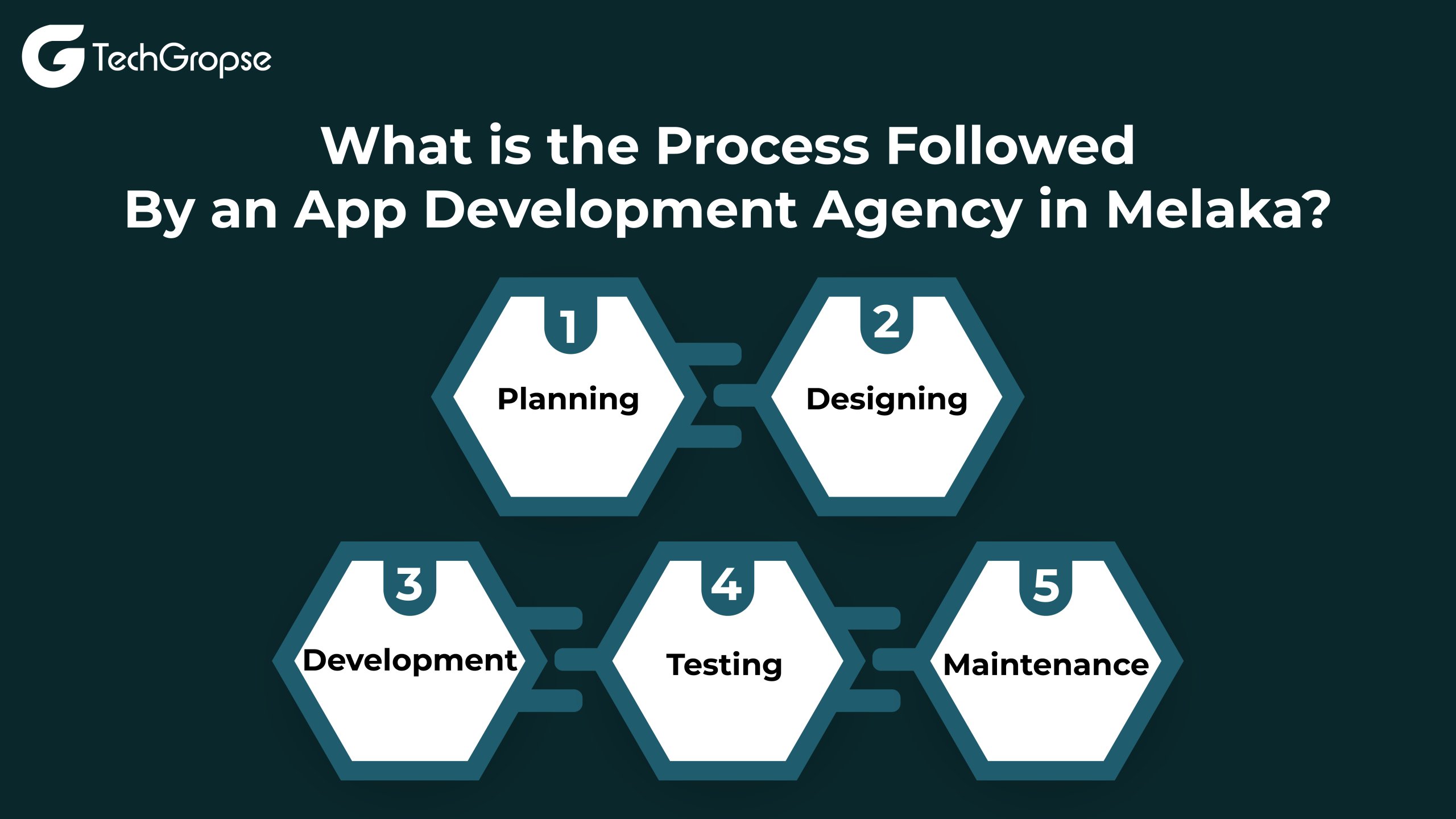 TechGropse

What is the Process Followed By an App Development Agency in Melaka?

1
Planning

2
Designing

3
Development

4
Testing

5
Maintenance